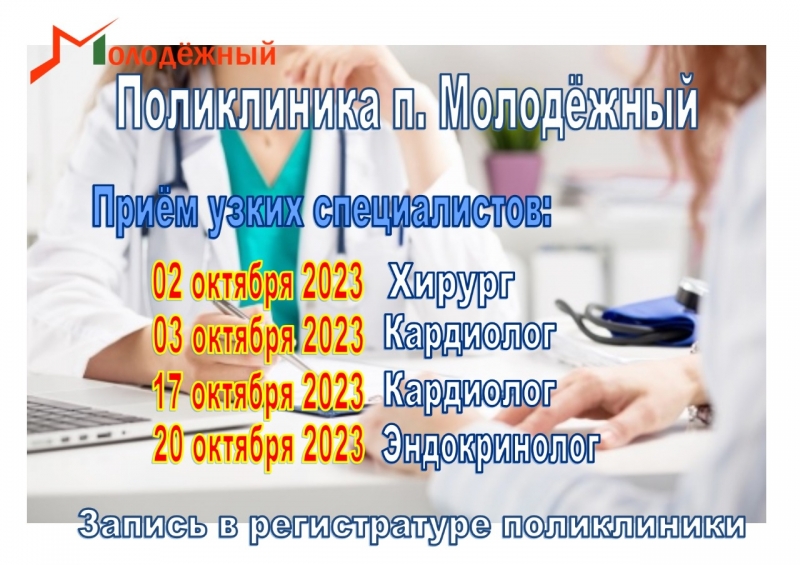 Молодёжный

Поликлиника п. Молодёжный

Приём узких специалистов:

02 октября 2023 Хирург
03 октября 2023 Кардиолог
17 октября 2023 Кардиолог
20 октября 2023 Эндокринолог

Запись в регистратуре поликлиники